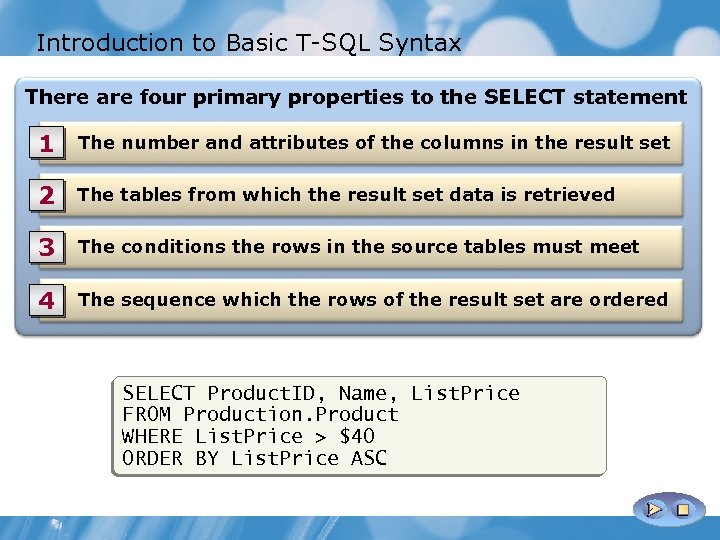 Introduction to Basic T-SQL Syntax

There are four primary properties to the SELECT statement

1 The number and attributes of the columns in the result set

2 The tables from which the result set data is retrieved

3 The conditions the rows in the source tables must meet

4 The sequence which the rows of the result set are ordered

SELECT ProductID, Name, ListPrice
FROM Production.Product
WHERE ListPrice > \$40
ORDER BY ListPrice ASC